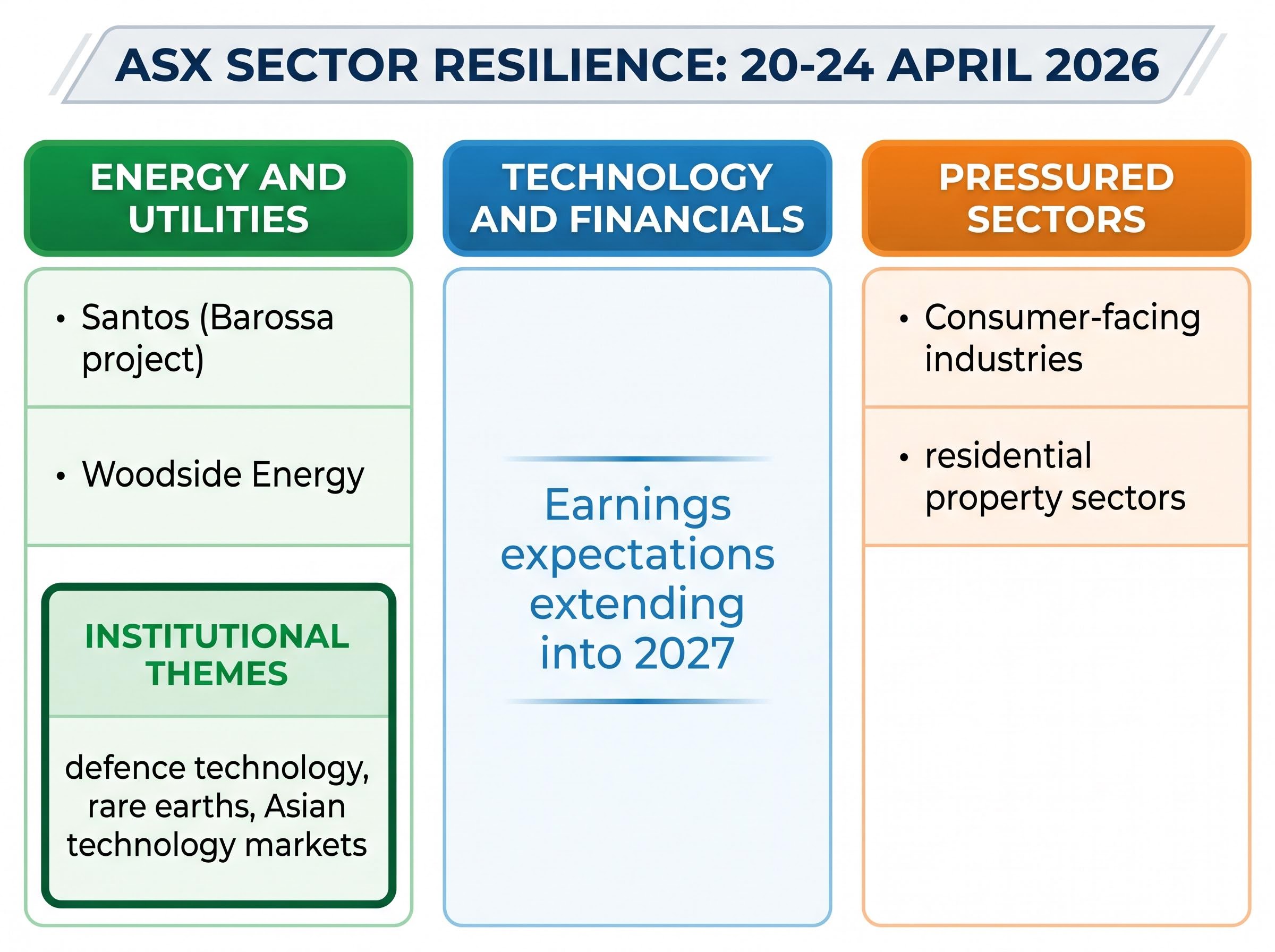 ASX SECTOR RESILIENCE: 20-24 APRIL 2026

ENERGY AND UTILITIES

• Santos (Barossa project)

• Woodside Energy

INSTITUTIONAL THEMES

defence technology, rare earths, Asian technology markets

TECHNOLOGY AND FINANCIALS

Earnings expectations extending into 2027

PRESSURED SECTORS

• Consumer-facing industries

• residential property sectors